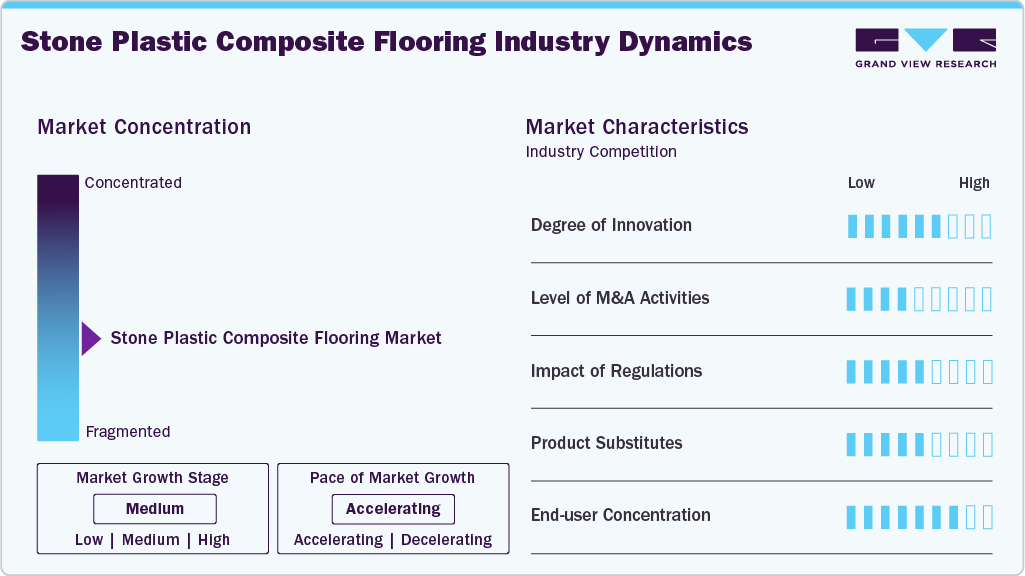 Stone Plastic Composite Flooring Industry Dynamics

GRAND VIEW RESEARCH

Market Concentration

Concentrated

Stone Plastic Composite Flooring Market

Fragmented

Market Growth Stage

Medium

Low | Medium | High

Pace of Market Growth

Accelerating

Accelerating | Decelerating

Market Characteristics

Industry Competition

Low

High

Degree of Innovation

Level of M&A Activities

Impact of Regulations

Product Substitutes

End-user Concentration